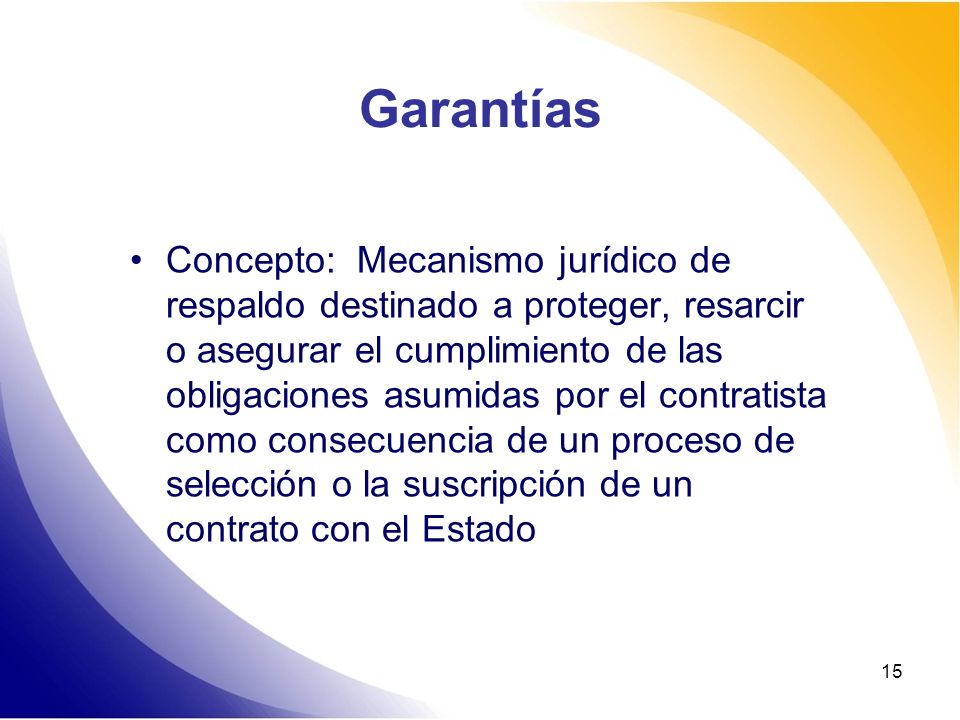 Garantías

• Concepto: Mecanismo jurídico de respaldo destinado a proteger, resarcir o asegurar el cumplimiento de las obligaciones asumidas por el contratista como consecuencia de un proceso de selección o la suscripción de un contrato con el Estado

15